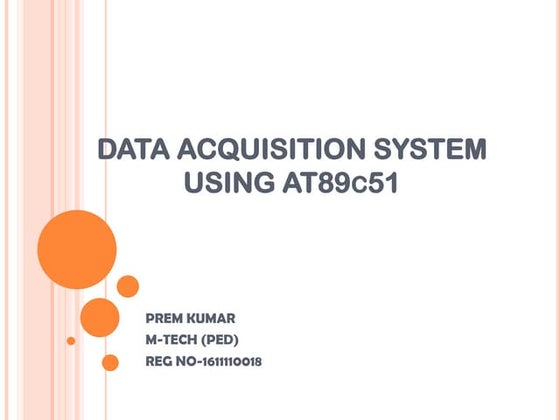 DATA ACQUISITION SYSTEM USING AT89c51

PREM KUMAR
M-TECH (PED)
REG NO-1611110018